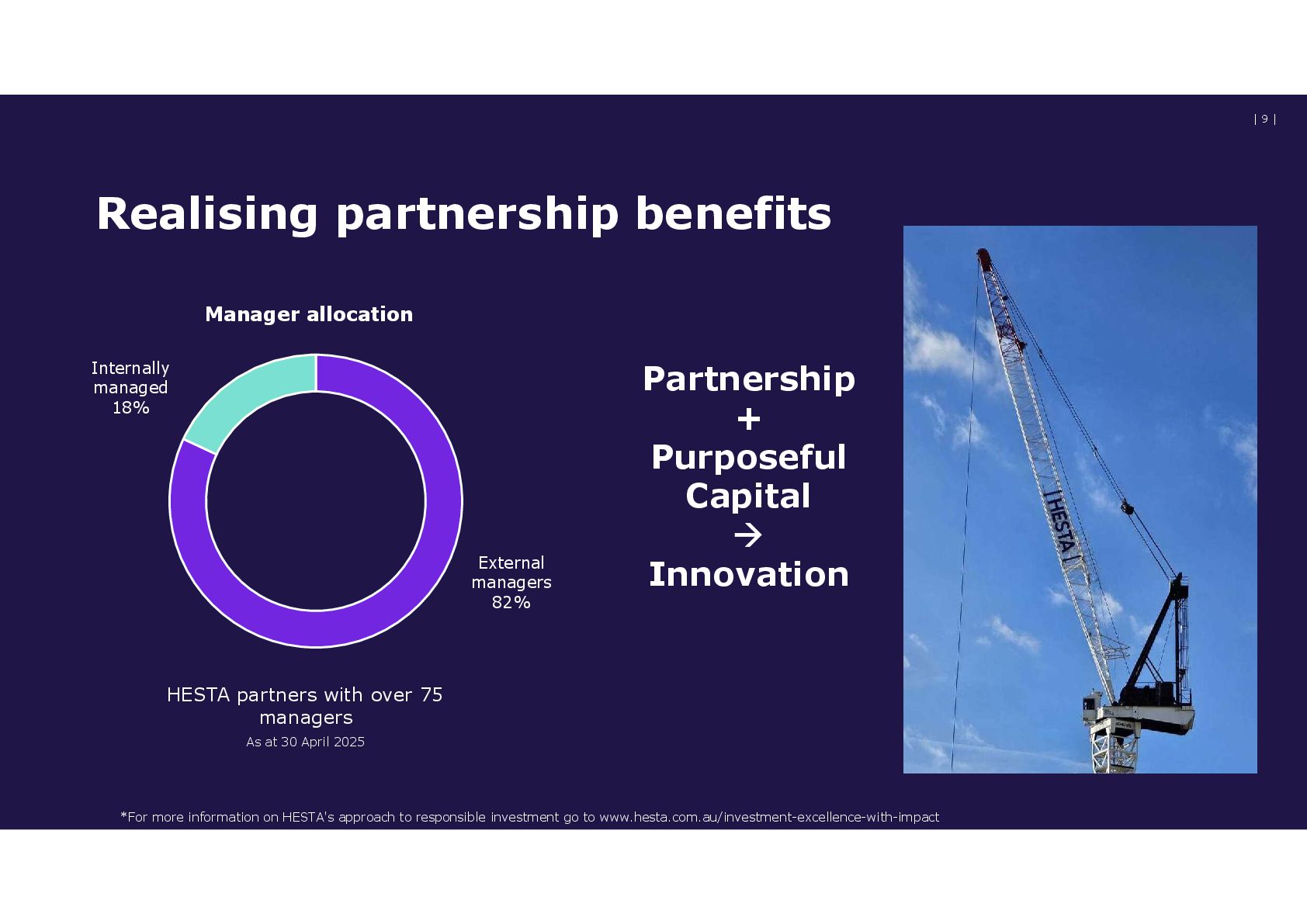 | 9 |

Realising partnership benefits

Manager allocation

Internally managed 18%

External managers 82%

HESTA partners with over 75 managers

As at 30 April 2025

Partnership
+
Purposeful Capital
→
Innovation

HESTA

*For more information on HESTA's approach to responsible investment go to www.hesta.com.au/investment-excellence-with-impact